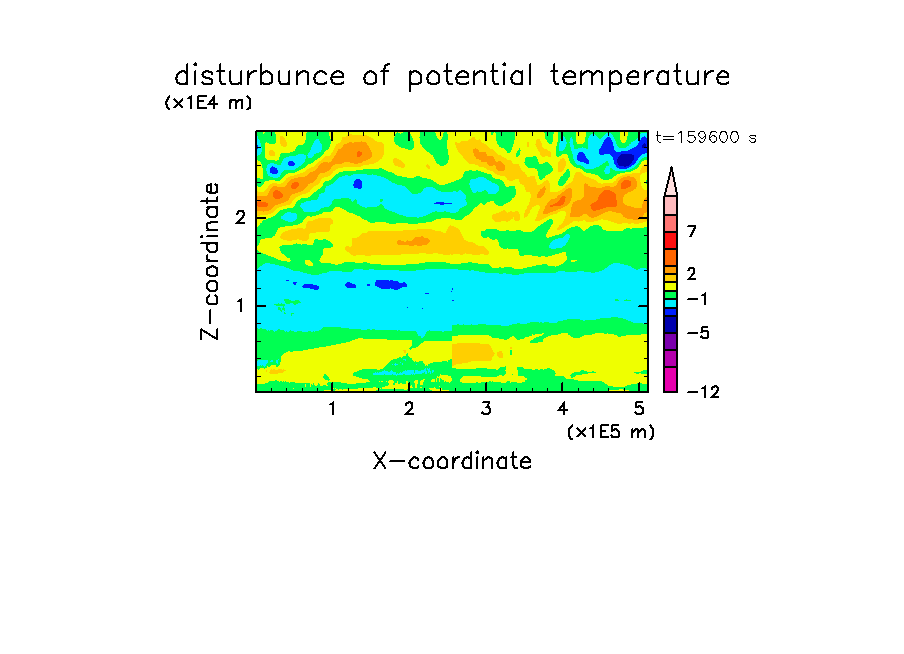 disturbunce of potential temperature

(x1E4 m)

t=159600 s

Z-coordinate

2

1

7

2

−1

−5

−12

1 2 3 4 5

(x1E5 m)

X-coordinate